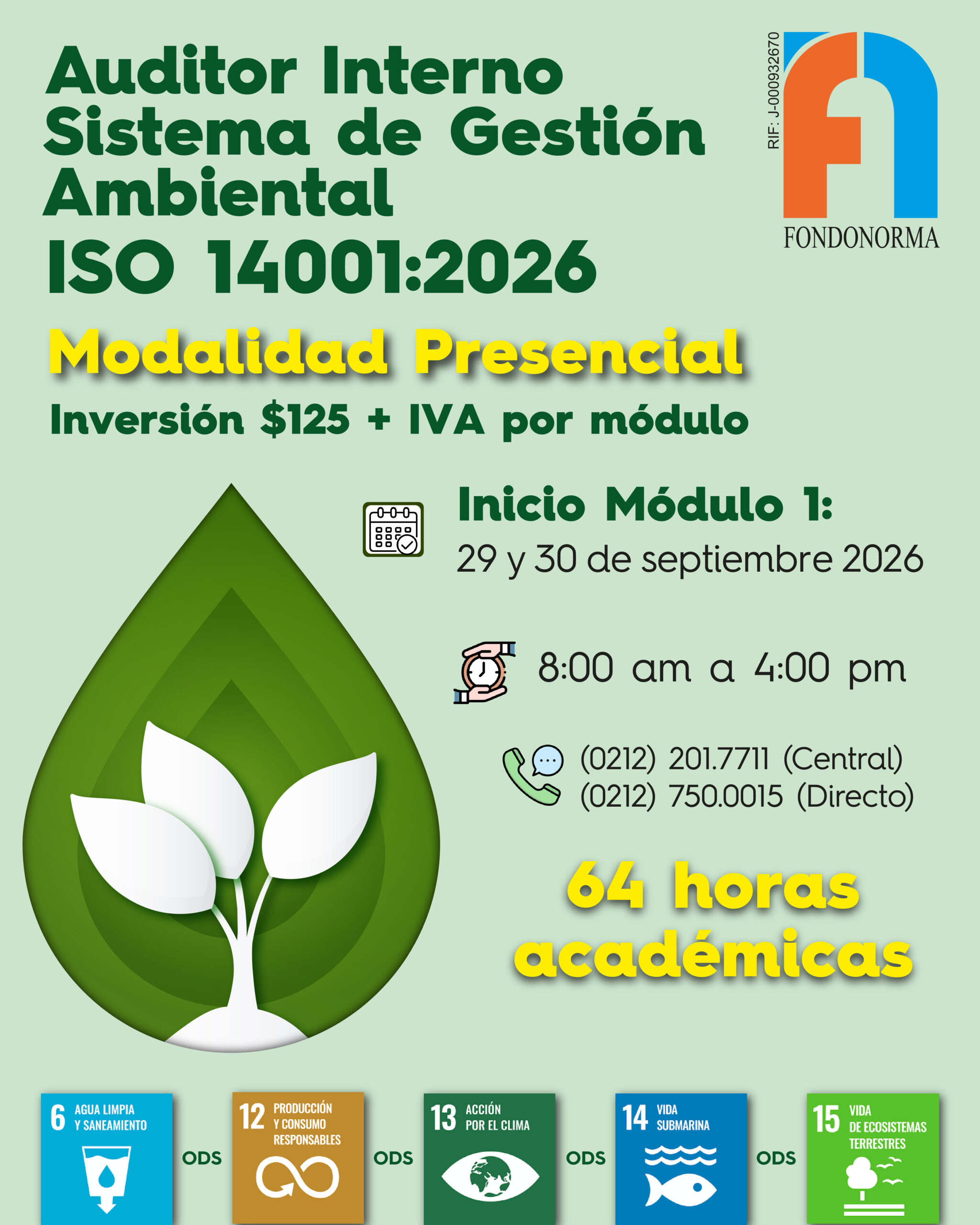 Auditor Interno Sistema de Gestión Ambiental

ISO 14001:2026

RIF: J-000932670

FONDONORMA

Modalidad Presencial

Inversión $125 + IVA por módulo

Inicio Módulo 1:

29 y 30 de septiembre 2026

8:00 am a 4:00 pm

(0212) 201.7711 (Central)
(0212) 750.0015 (Directo)

64 horas académicas

6 AGUA LIMPIA Y SANEAMIENTO

ODS

12 PRODUCCIÓN Y CONSUMO RESPONSABLES

ODS

13 ACCIÓN POR EL CLIMA

ODS

14 VIDA SUBMARINA

ODS

15 VIDA DE ECOSISTEMAS TERRESTRES